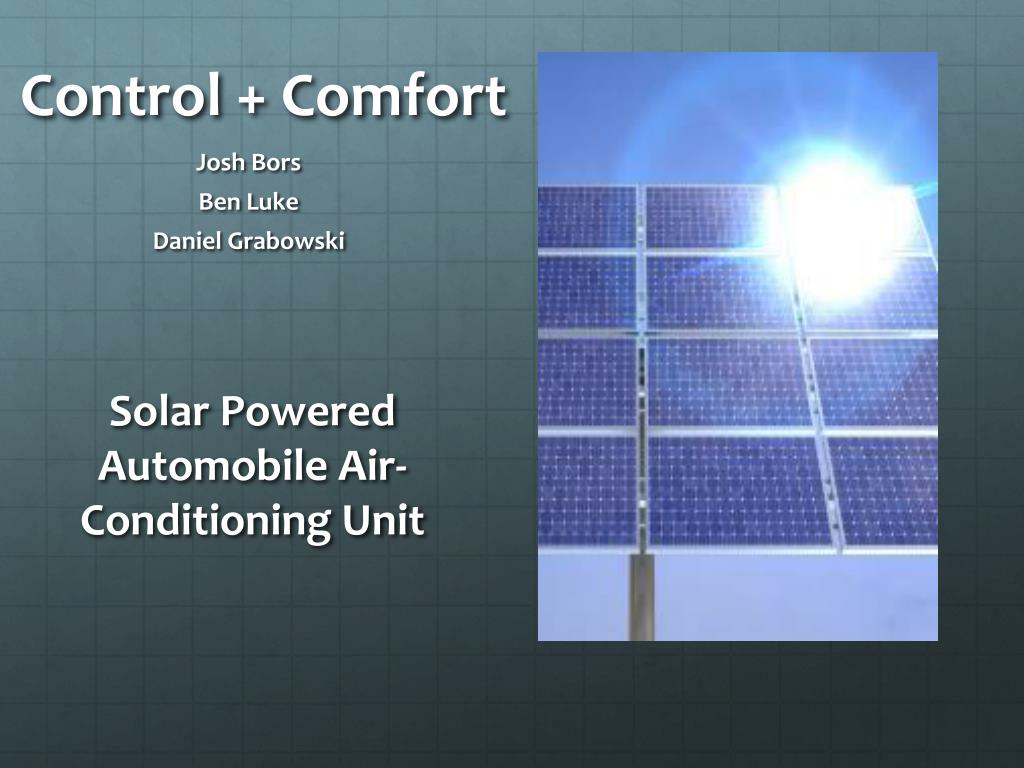 Control + Comfort

Josh Bors
Ben Luke
Daniel Grabowski

Solar Powered Automobile Air-Conditioning Unit